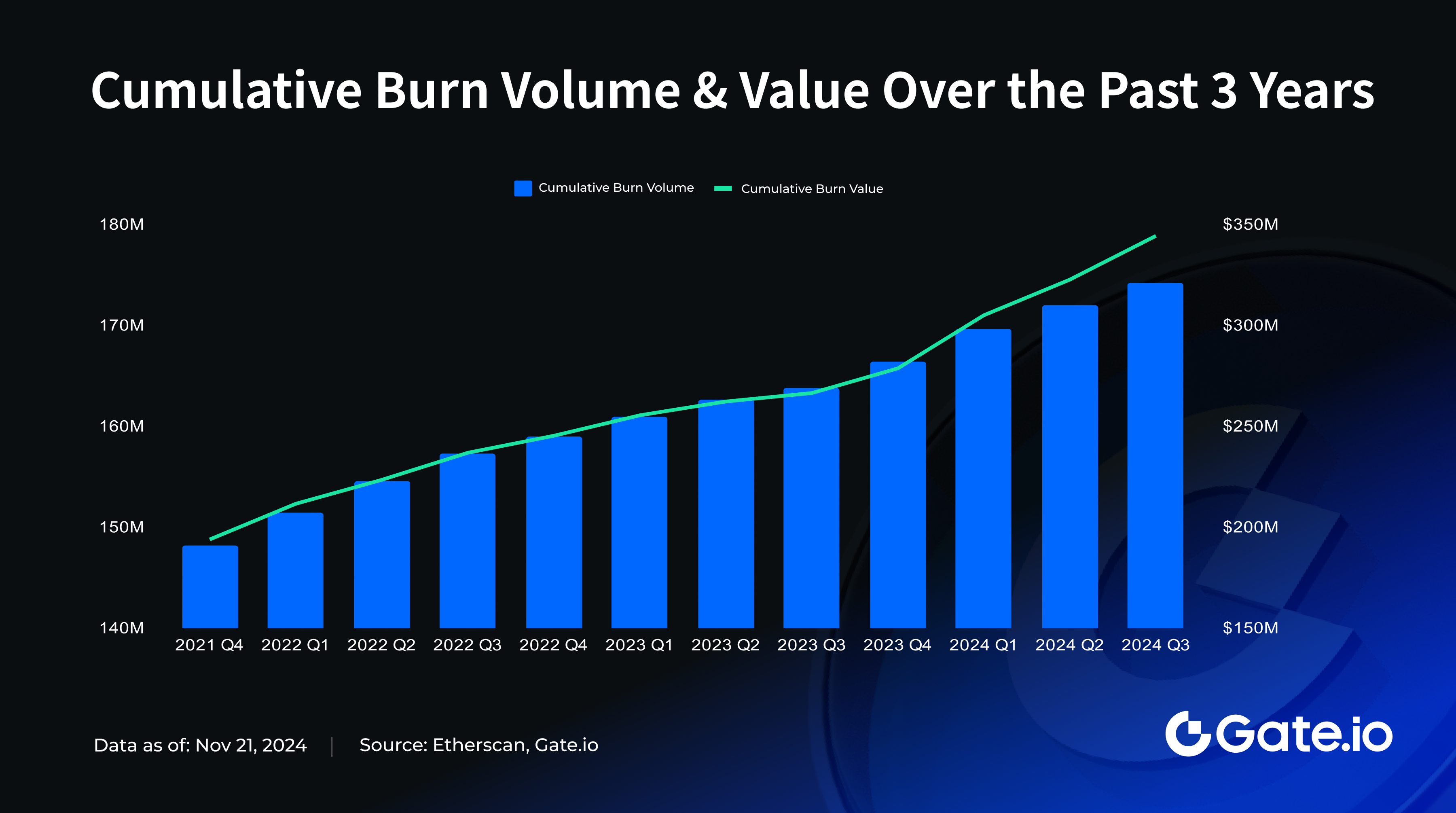 Cumulative Burn Volume & Value Over the Past 3 Years

Cumulative Burn Volume
Cumulative Burn Value

180M
170M
160M
150M
140M

$350M
$300M
$250M
$200M
$150M

2021 Q4
2022 Q1
2022 Q2
2022 Q3
2022 Q4
2023 Q1
2023 Q2
2023 Q3
2023 Q4
2024 Q1
2024 Q2
2024 Q3

Data as of: Nov 21, 2024 | Source: Etherscan, Gate.io

Gate.io